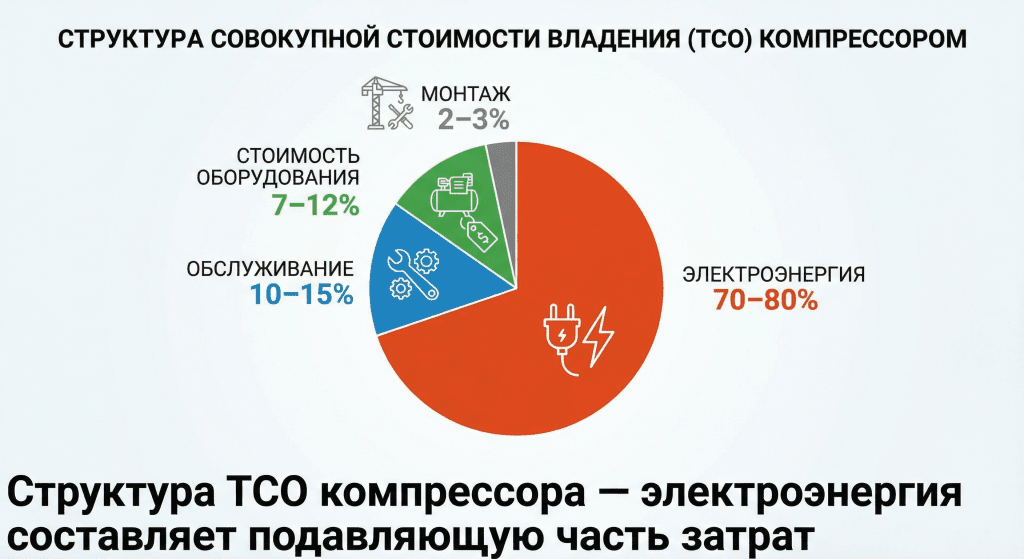 СТРУКТУРА СОВОКУПНОЙ СТОИМОСТИ ВЛАДЕНИЯ (TCO) КОМПРЕССОРОМ

МОНТАЖ
2–3%

СТОИМОСТЬ
ОБОРУДОВАНИЯ
7–12%

ОБСЛУЖИВАНИЕ
10–15%

ЭЛЕКТРОЭНЕРГИЯ
70–80%

Структура TCO компрессора — электроэнергия составляет подавляющую часть затрат